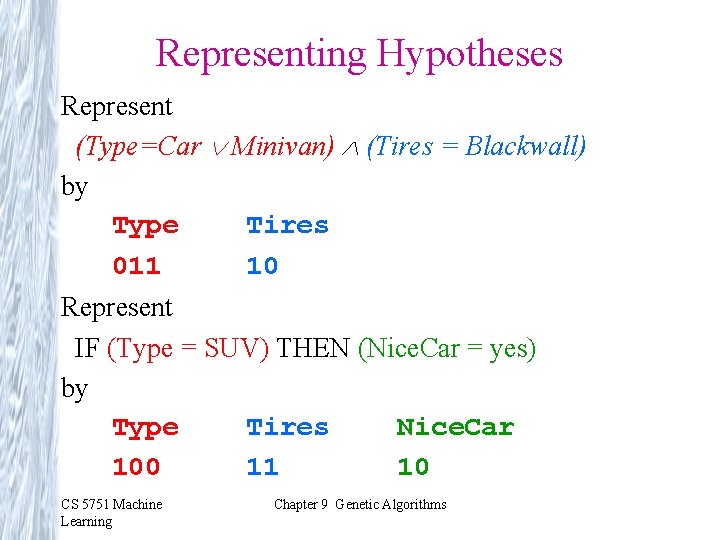 Representing Hypotheses

Represent

(Type=Car $\vee$ Minivan) $\wedge$ (Tires = Blackwall)

by

| Type | Tires |
|---|---|
| 011 | 10 |

Represent

IF (Type = SUV) THEN (NiceCar = yes)

by

| Type | Tires | NiceCar |
|---|---|---|
| 100 | 11 | 10 |

CS 5751 Machine Learning

Chapter 9 Genetic Algorithms